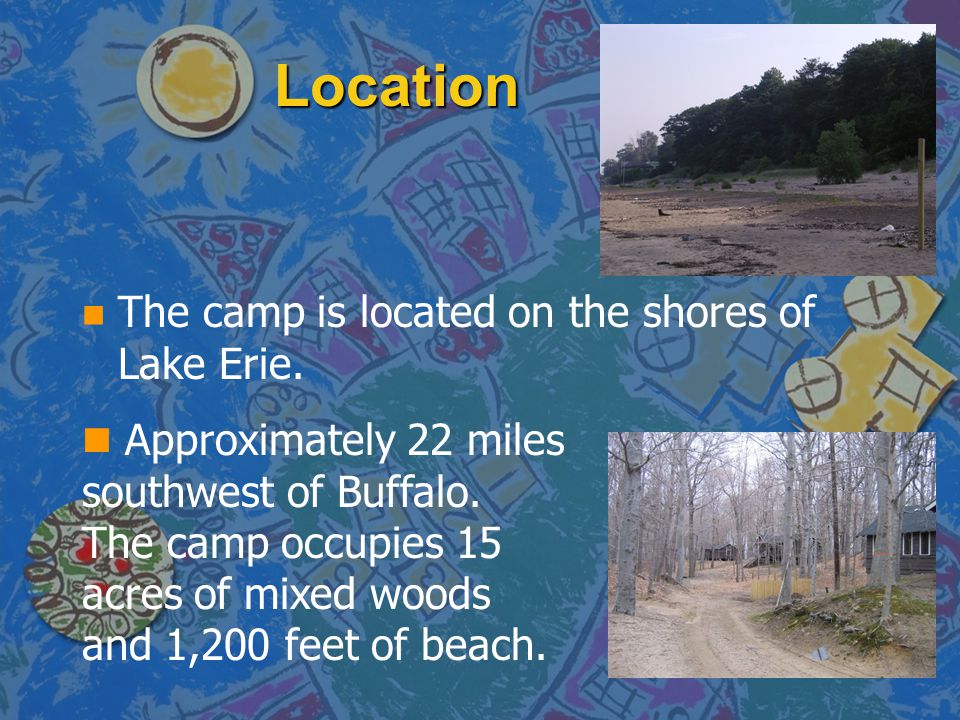 Location

The camp is located on the shores of Lake Erie.

Approximately 22 miles southwest of Buffalo. The camp occupies 15 acres of mixed woods and 1,200 feet of beach.